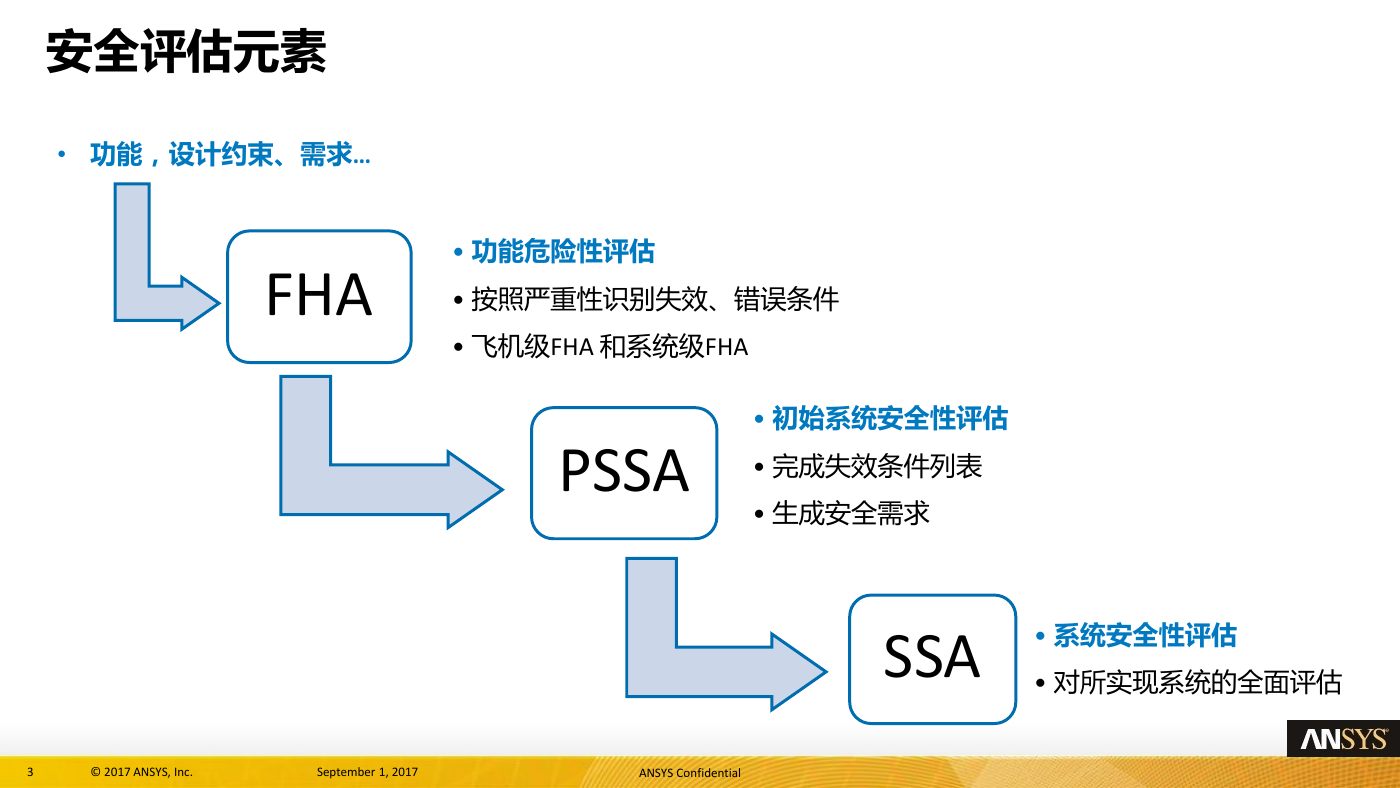 安全评估元素

• 功能，设计约束、需求…

FHA

• 功能危险性评估
• 按照严重性识别失效、错误条件
• 飞机级FHA 和系统级FHA

PSSA

• 初始系统安全性评估
• 完成失效条件列表
• 生成安全需求

SSA

• 系统安全性评估
• 对所实现系统的全面评估

ANSYS

3 © 2017 ANSYS, Inc. September 1, 2017 ANSYS Confidential